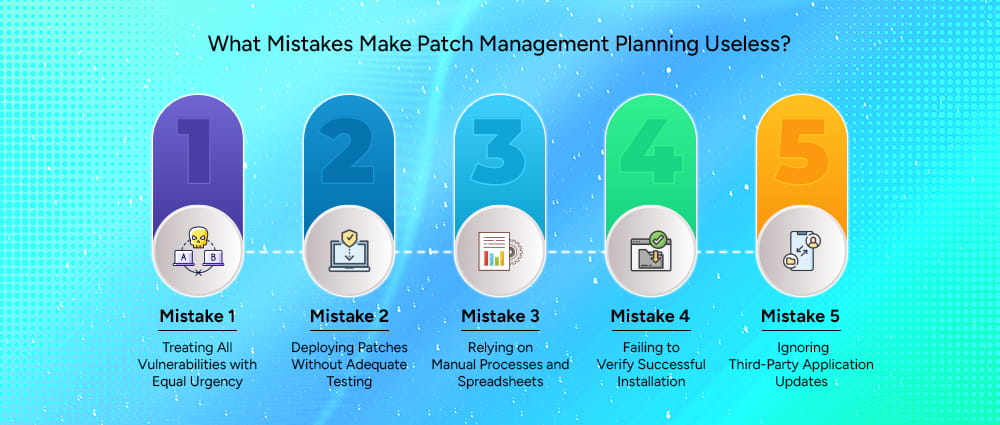 What Mistakes Make Patch Management Planning Useless?

1

A B

Mistake 1

Treating All Vulnerabilities with Equal Urgency

2

Mistake 2

Deploying Patches Without Adequate Testing

3

Mistake 3

Relying on Manual Processes and Spreadsheets

4

Mistake 4

Failing to Verify Successful Installation

5

Mistake 5

Ignoring Third-Party Application Updates